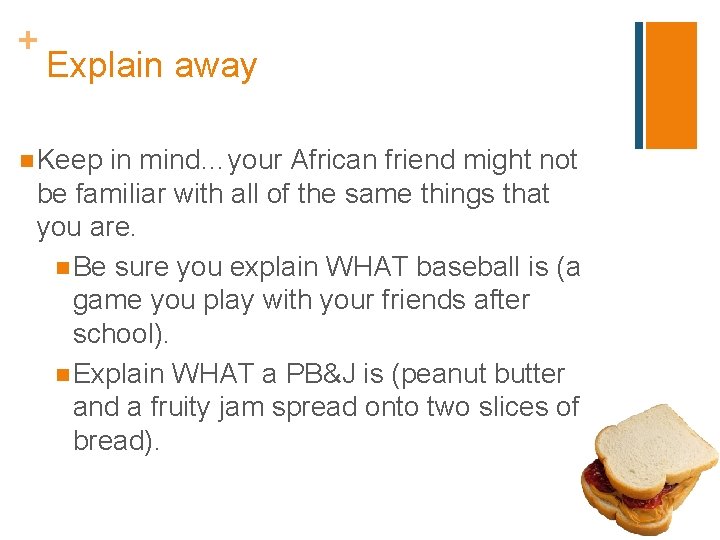 + Explain away

Keep in mind…your African friend might not be familiar with all of the same things that you are.

Be sure you explain WHAT baseball is (a game you play with your friends after school).

Explain WHAT a PB&J is (peanut butter and a fruity jam spread onto two slices of bread).